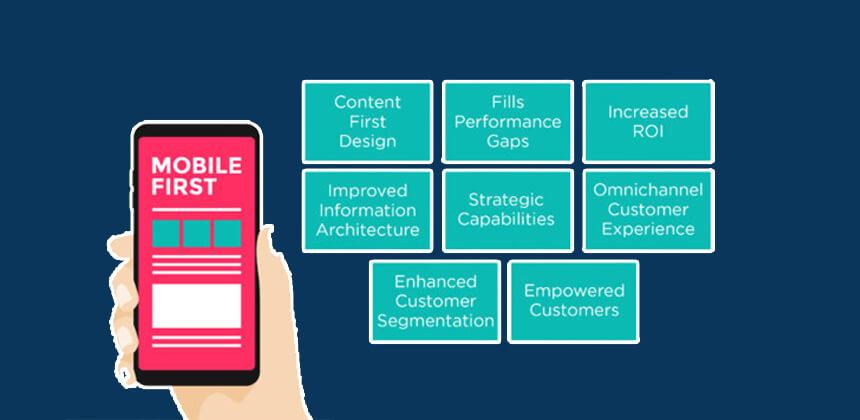 MOBILE FIRST

Content First Design

Fills Performance Gaps

Increased ROI

Improved Information Architecture

Strategic Capabilities

Omnichannel Customer Experience

Enhanced Customer Segmentation

Empowered Customers